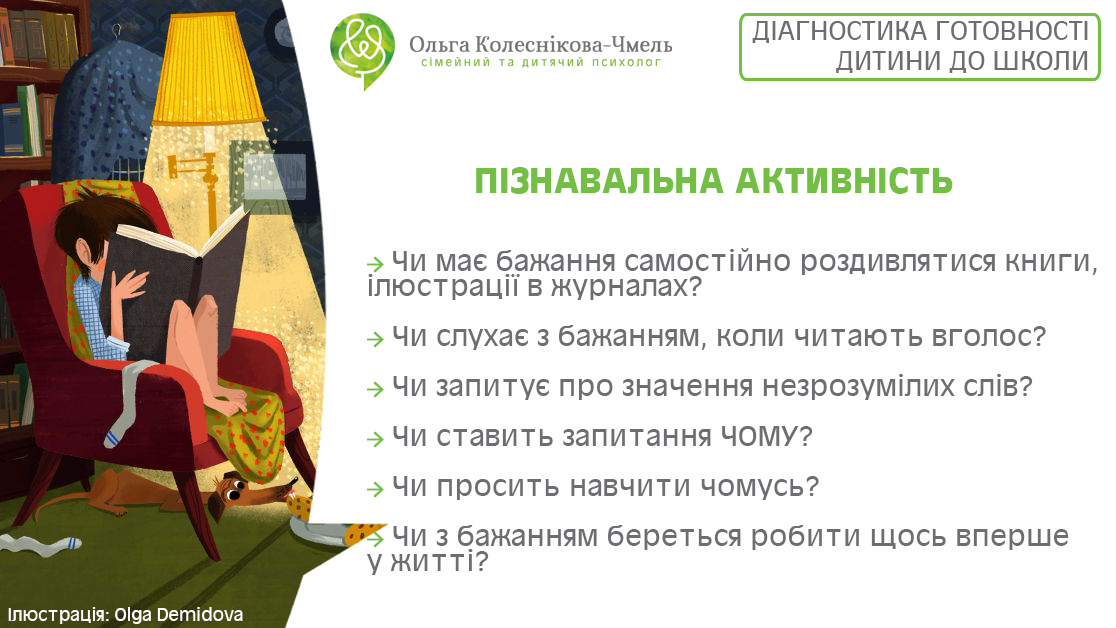 Ольга Колеснікова-Чмель
сімейний та дитячий психолог

ДІАГНОСТИКА ГОТОВНОСТІ ДИТИНИ ДО ШКОЛИ

ПІЗНАВАЛЬНА АКТИВНІСТЬ

→ Чи має бажання самостійно роздивлятися книги, ілюстрації в журналах?

→ Чи слухає з бажанням, коли читають вголос?

→ Чи запитує про значення незрозумілих слів?

→ Чи ставить запитання ЧОМУ?

→ Чи просить навчити чомусь?

→ Чи з бажанням береться робити щось вперше у житті?

Ілюстрація: Olga Demidova